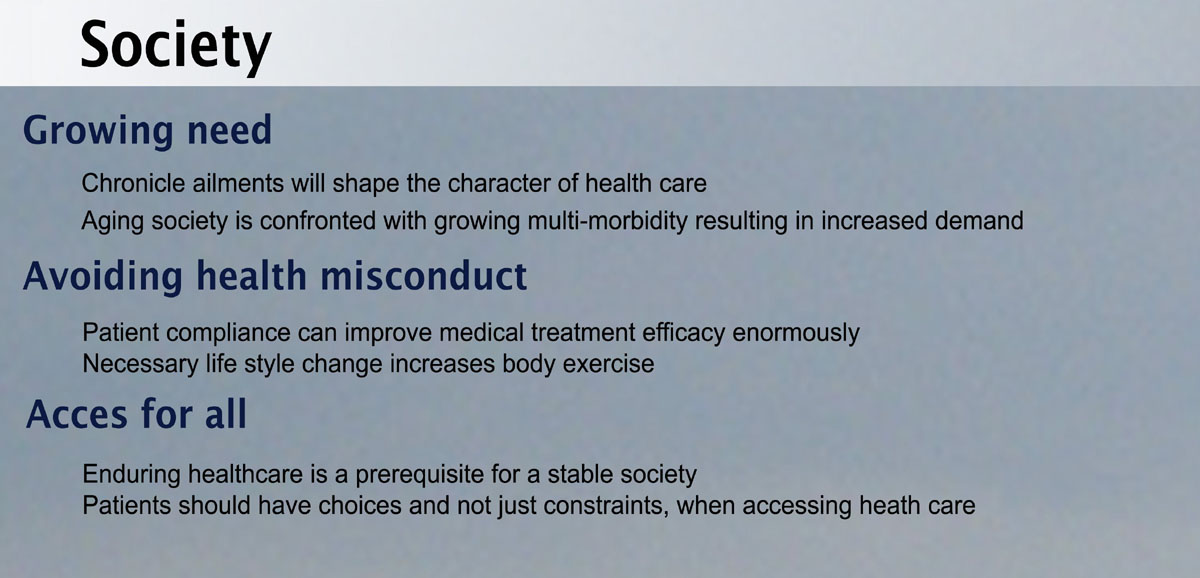 Society

Growing need

Chronicle ailments will shape the character of health care

Aging society is confronted with growing multi-morbidity resulting in increased demand

Avoiding health misconduct

Patient compliance can improve medical treatment efficacy enormously

Necessary life style change increases body exercise

Acces for all

Enduring healthcare is a prerequisite for a stable society

Patients should have choices and not just constraints, when accessing heath care